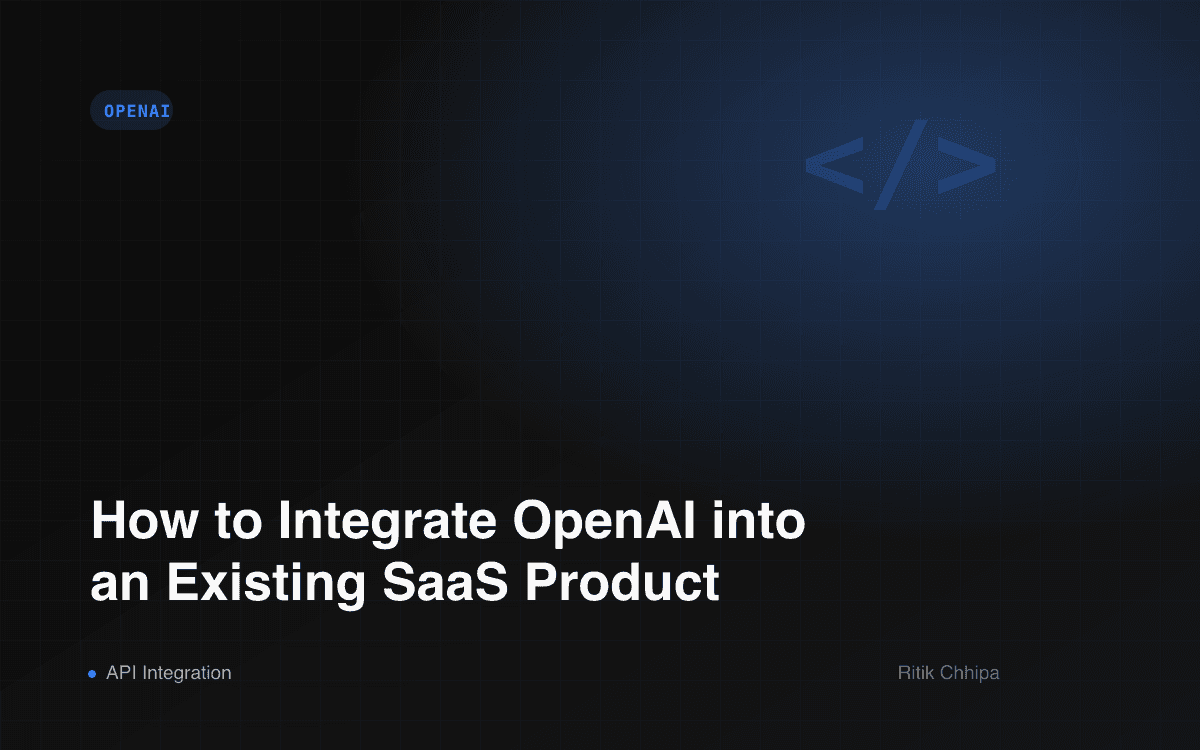 OPENAI

</>

How to Integrate OpenAI into an Existing SaaS Product

API Integration

Ritik Chhipa